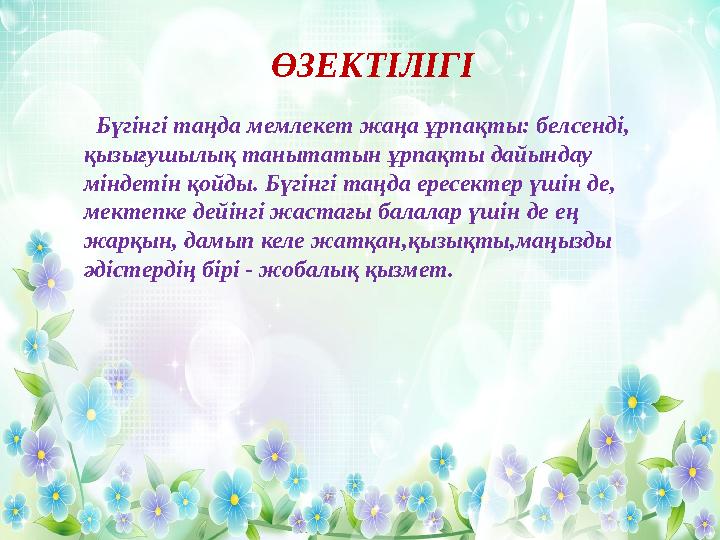 ӨЗЕКТІЛІГІ

Бүгінгі таңда мемлекет жаңа ұрпақты: белсенді, қызығушылық танытатын ұрпақты дайындау міндетін қойды. Бүгінгі таңда ересектер үшін де, мектепке дейінгі жастағы балалар үшін де ең жарқын, дамып келе жатқан,қызықты,маңызды әдістердің бірі - жобалық қызмет.